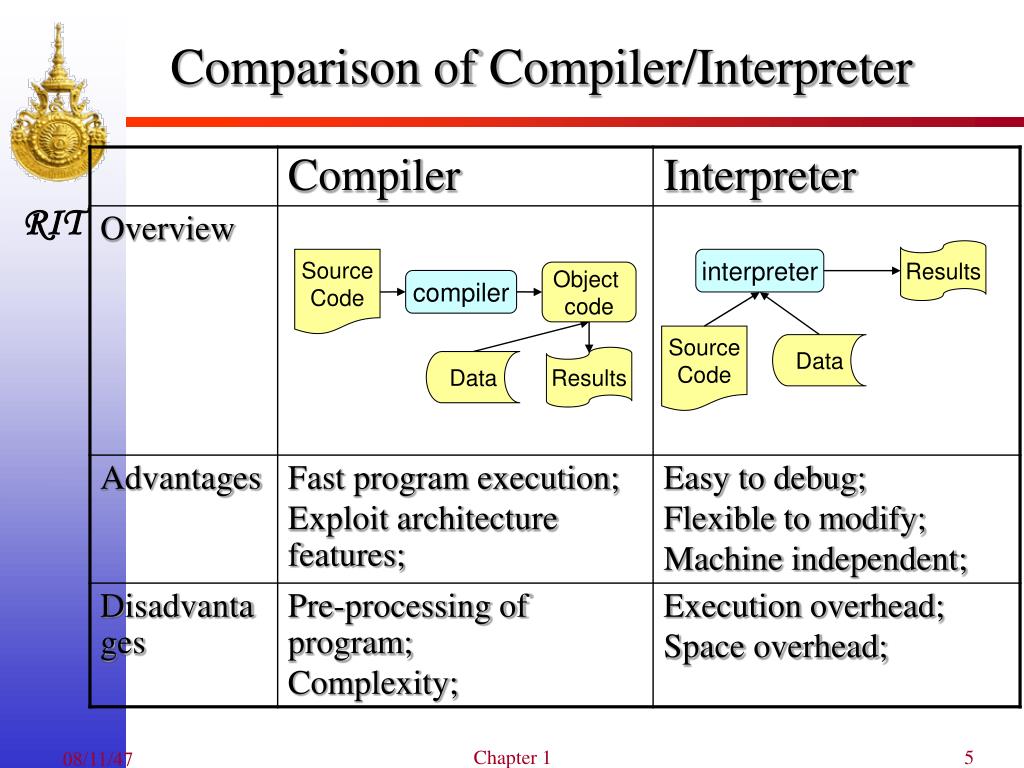 Comparison of Compiler/Interpreter

RIT

| | Compiler | Interpreter |
|---|---|---|
| Overview | Source Code compiler Object code Data Results | interpreter Results Source Code Data |
| Advantages | Fast program execution; Exploit architecture features; | Easy to debug; Flexible to modify; Machine independent; |
| Disadvantages | Pre-processing of program; Complexity; | Execution overhead; Space overhead; |

08/11/47

Chapter 1

5